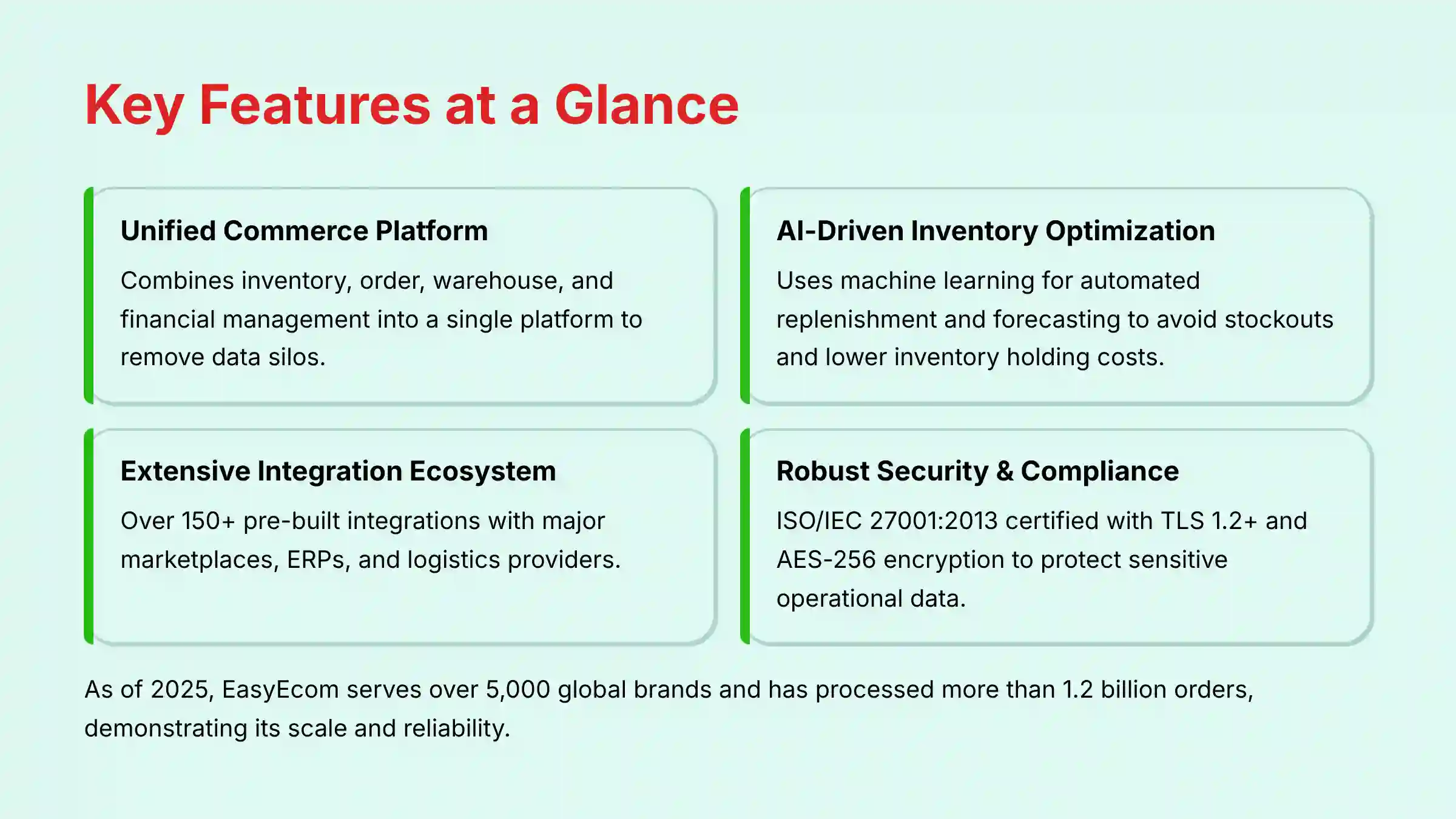 Key Features at a Glance

Unified Commerce Platform

Combines inventory, order, warehouse, and financial management into a single platform to remove data silos.

AI-Driven Inventory Optimization

Uses machine learning for automated replenishment and forecasting to avoid stockouts and lower inventory holding costs.

Extensive Integration Ecosystem

Over 150+ pre-built integrations with major marketplaces, ERPs, and logistics providers.

Robust Security & Compliance

ISO/IEC 27001:2013 certified with TLS 1.2+ and AES-256 encryption to protect sensitive operational data.

As of 2025, EasyEcom serves over 5,000 global brands and has processed more than 1.2 billion orders, demonstrating its scale and reliability.